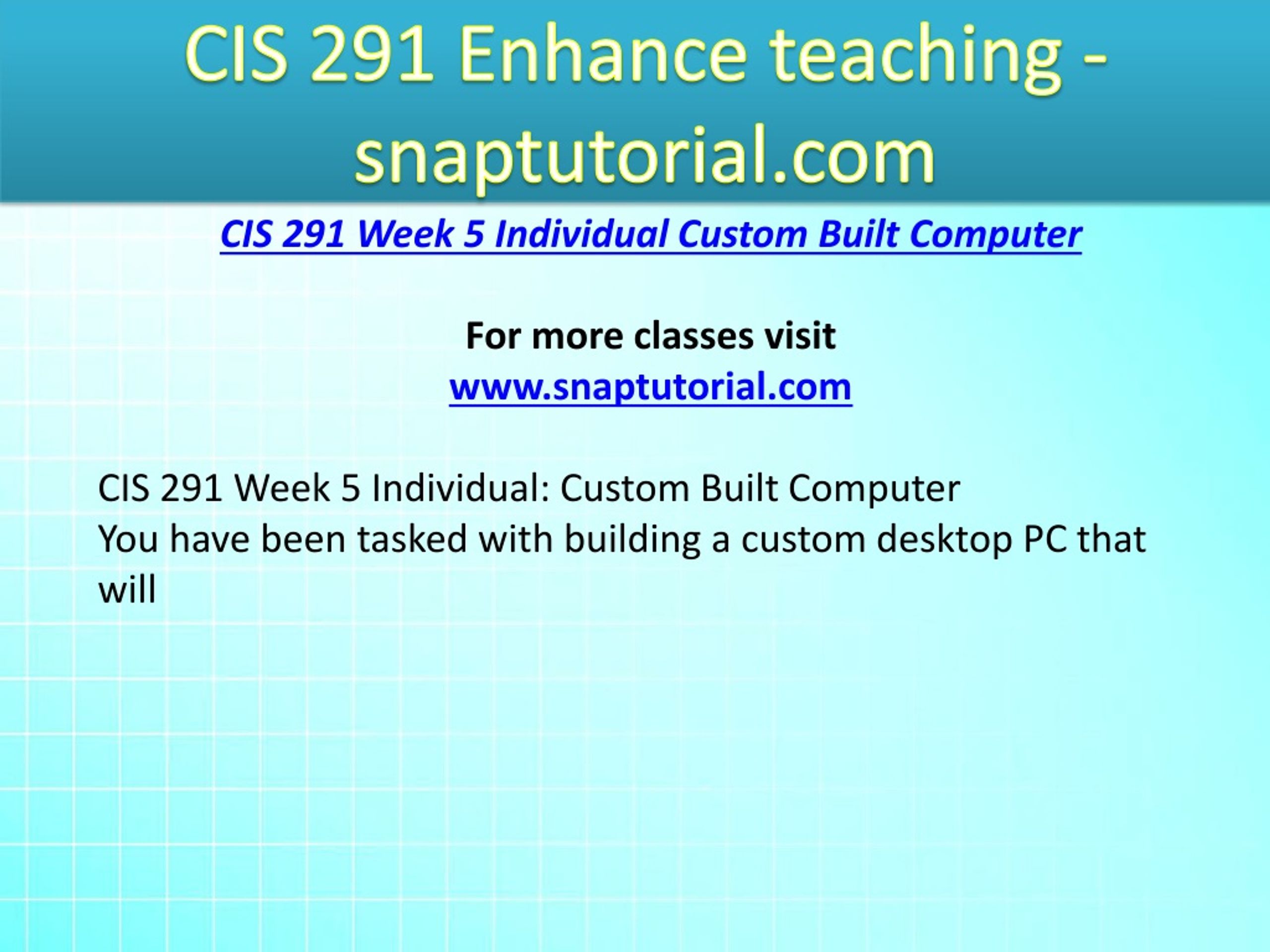 CIS 291 Enhance teaching - snaptutorial.com

CIS 291 Week 5 Individual Custom Built Computer

For more classes visit
www.snaptutorial.com

CIS 291 Week 5 Individual: Custom Built Computer
You have been tasked with building a custom desktop PC that will